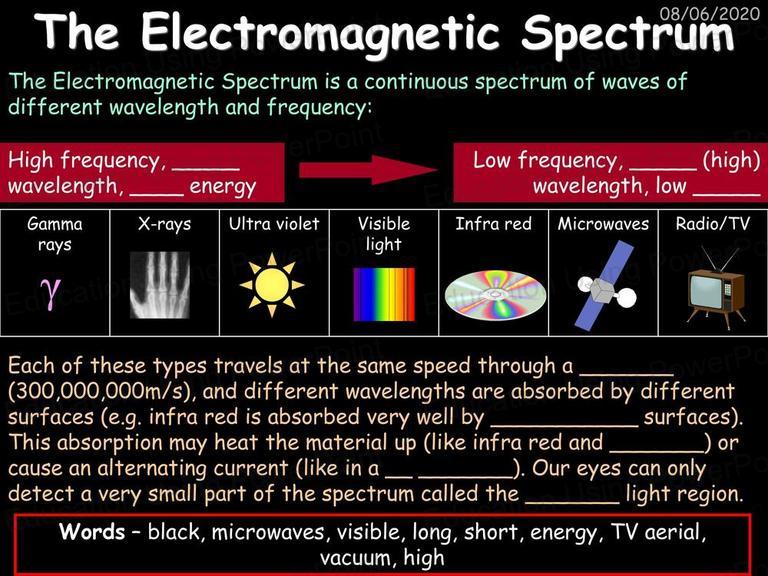 08/06/2020

The Electromagnetic Spectrum

The Electromagnetic Spectrum is a continuous spectrum of waves of different wavelength and frequency:

High frequency, _____ wavelength, ____ energy

Low frequency, _____ (high) wavelength, low _____

| Gamma rays | X-rays | Ultra violet | Visible light | Infra red | Microwaves | Radio/TV |
|---|---|---|---|---|---|---|
| $\gamma$ | | | | | | |

Each of these types travels at the same speed through a _______ (300,000,000m/s), and different wavelengths are absorbed by different surfaces (e.g. infra red is absorbed very well by ___________ surfaces). This absorption may heat the material up (like infra red and _______) or cause an alternating current (like in a __ _______). Our eyes can only detect a very small part of the spectrum called the _______ light region.

Words – black, microwaves, visible, long, short, energy, TV aerial, vacuum, high